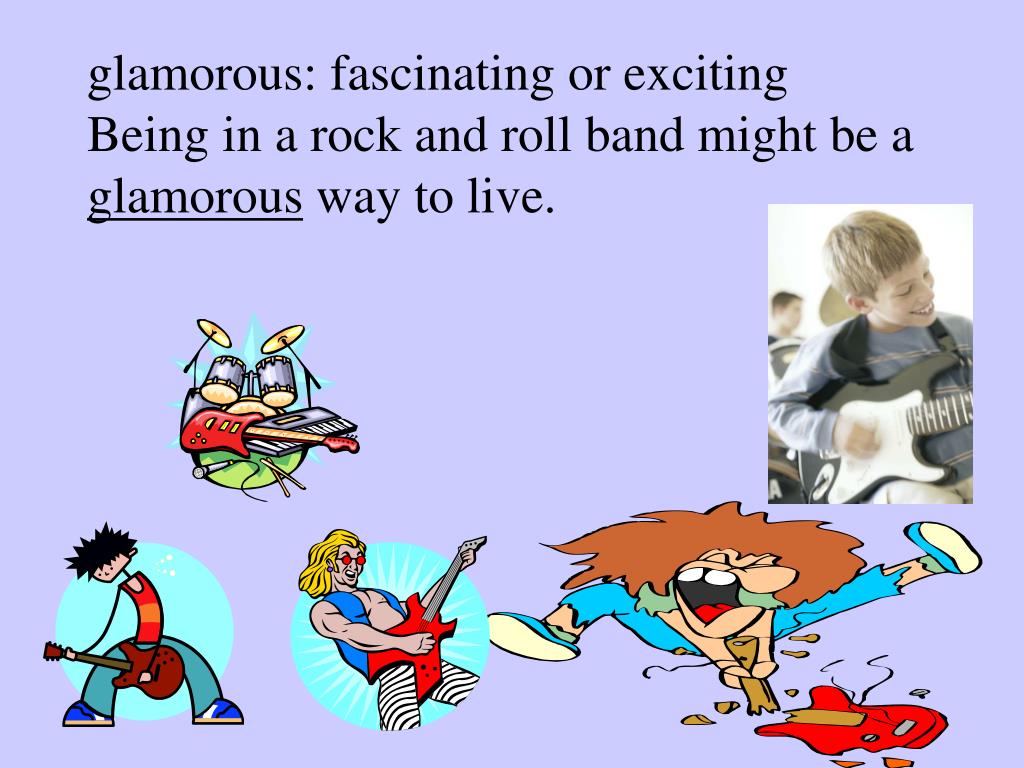 glamorous: fascinating or exciting
Being in a rock and roll band might be a glamorous way to live.